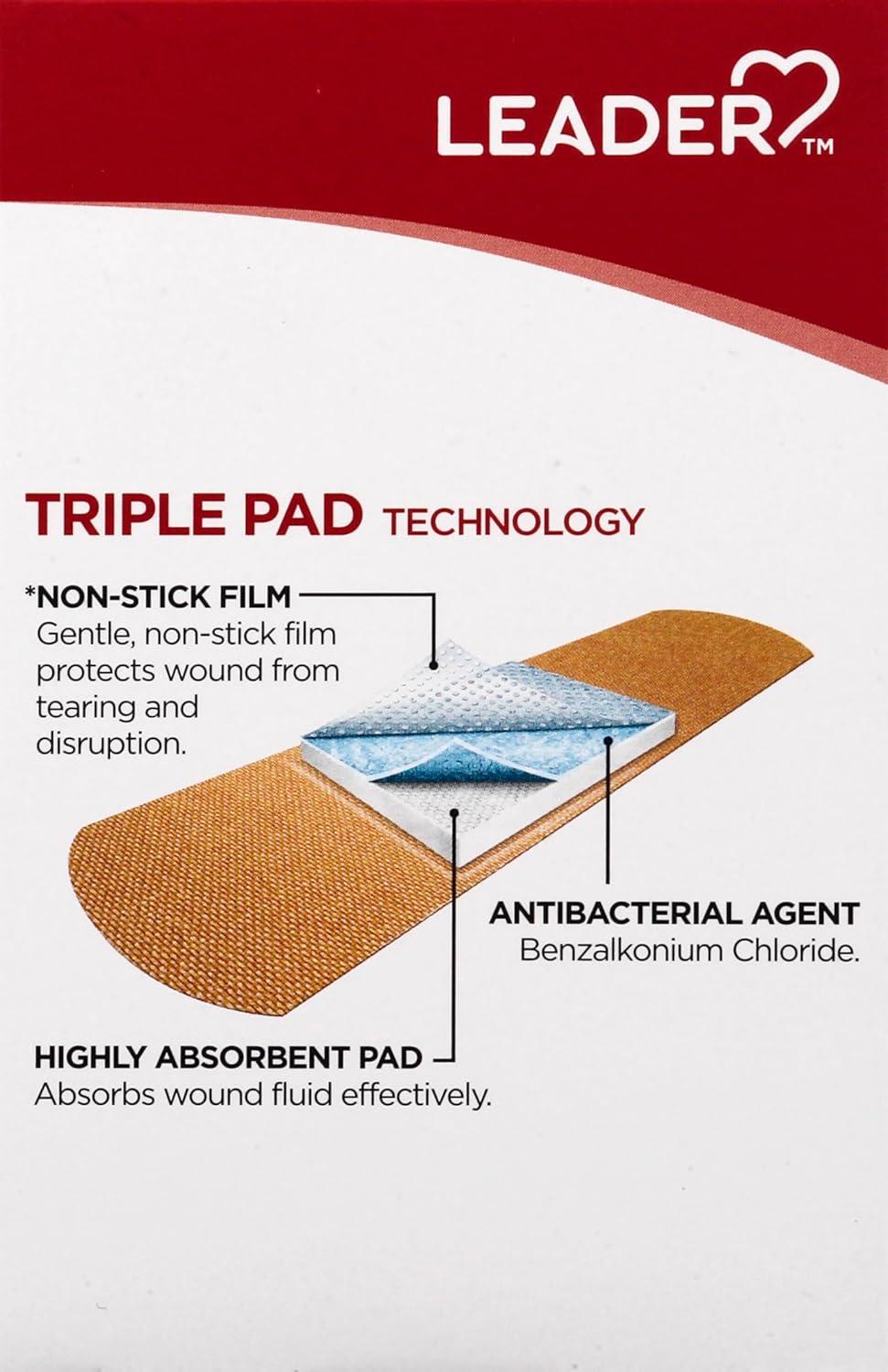 LEADER™

TRIPLE PAD TECHNOLOGY

*NON-STICK FILM
Gentle, non-stick film protects wound from tearing and disruption.

ANTIBACTERIAL AGENT
Benzalkonium Chloride.

HIGHLY ABSORBENT PAD
Absorbs wound fluid effectively.